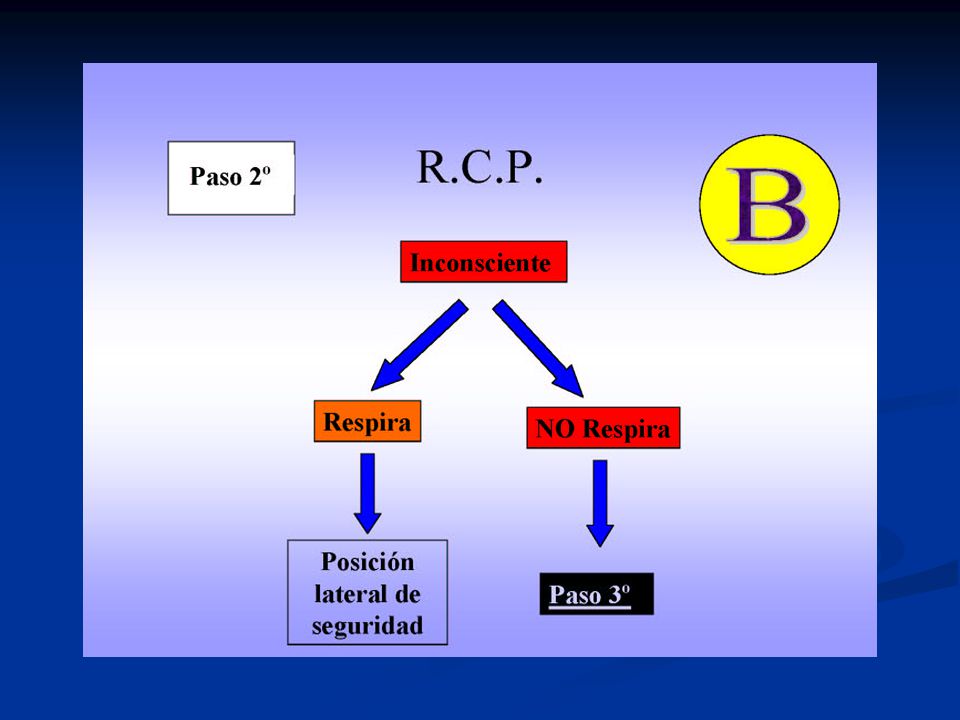 Paso 2º

R.C.P.

B

Inconsciente

Respira

NO Respira

Posición lateral de seguridad

Paso 3º